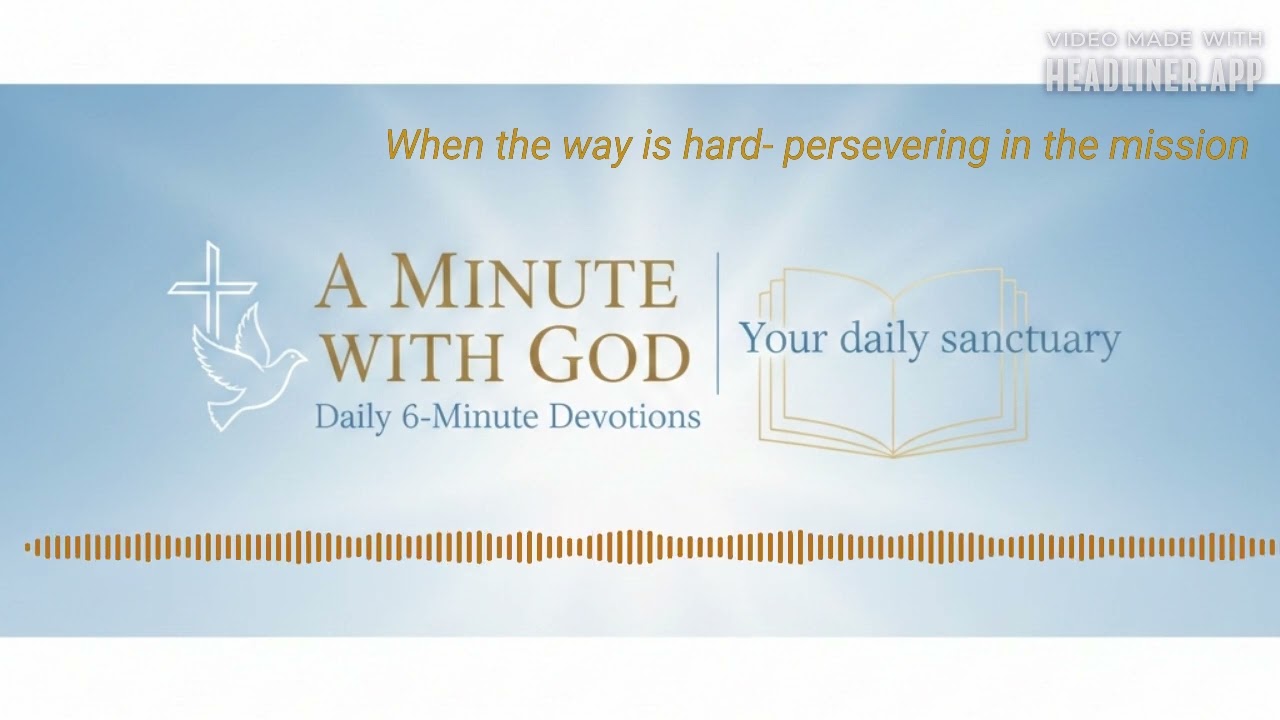 VIDEO MADE WITH
HEADLINER.APP

When the way is hard- persevering in the mission

A MINUTE WITH GOD
Daily 6-Minute Devotions

Your daily sanctuary